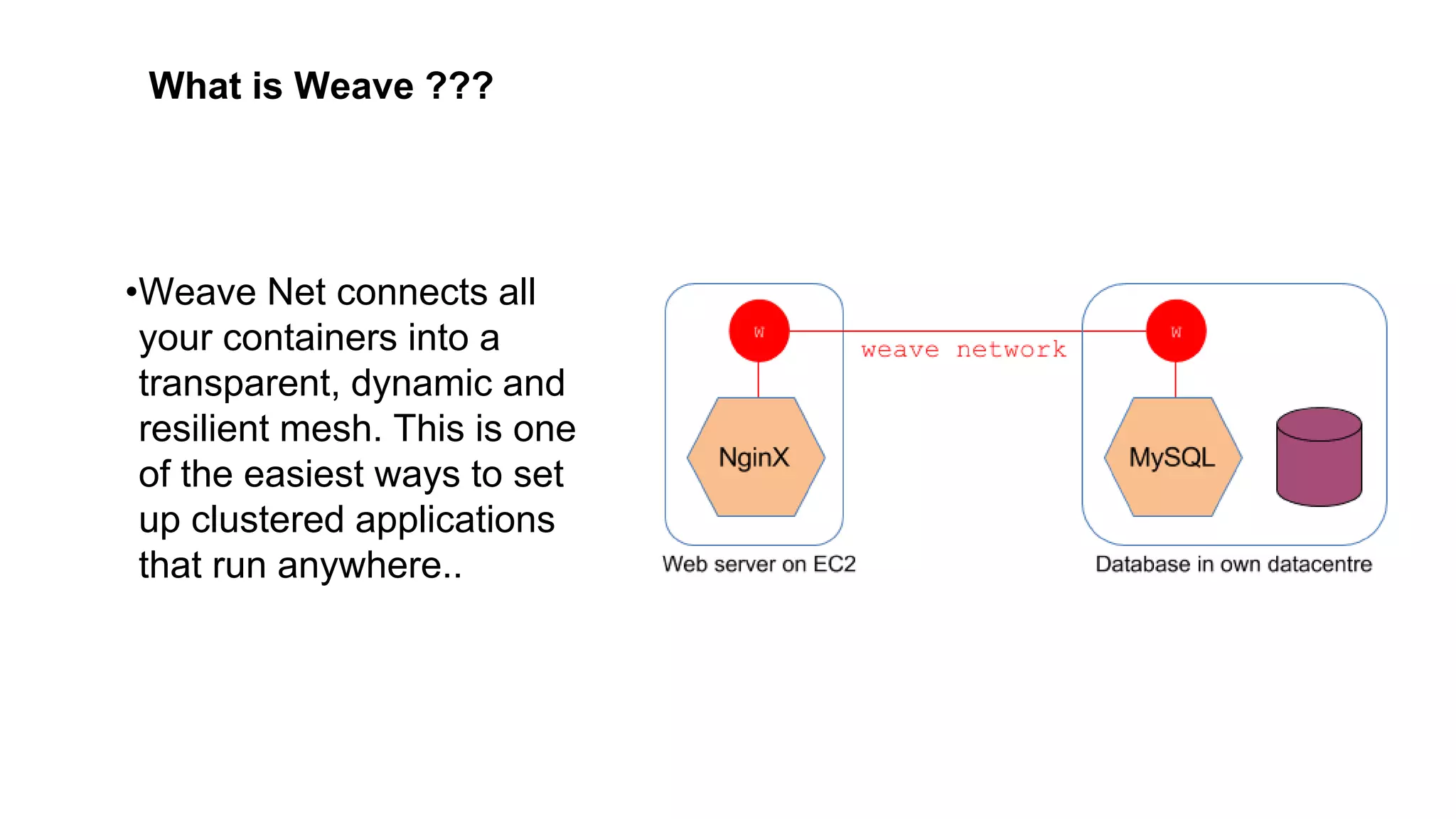 What is Weave ???

•Weave Net connects all your containers into a transparent, dynamic and resilient mesh. This is one of the easiest ways to set up clustered applications that run anywhere..

W

weave network

W

NginX

MySQL

Web server on EC2

Database in own datacentre